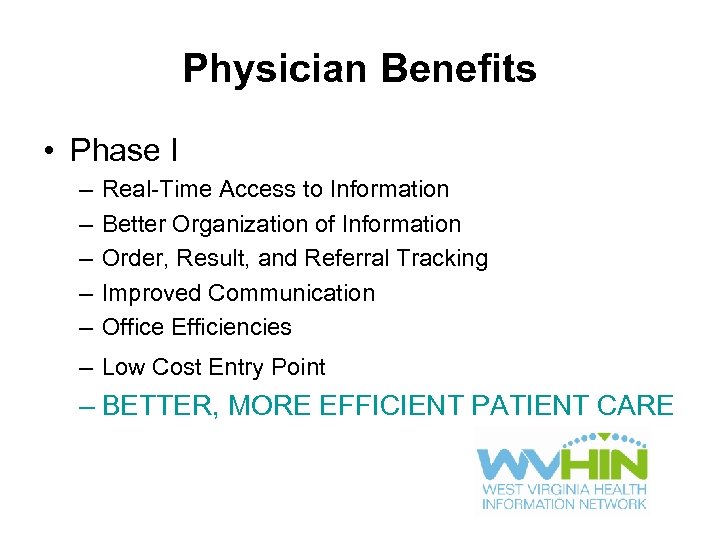 Physician Benefits

• Phase I
– Real-Time Access to Information
– Better Organization of Information
– Order, Result, and Referral Tracking
– Improved Communication
– Office Efficiencies
– Low Cost Entry Point
– BETTER, MORE EFFICIENT PATIENT CARE

WVHIN
WEST VIRGINIA HEALTH INFORMATION NETWORK